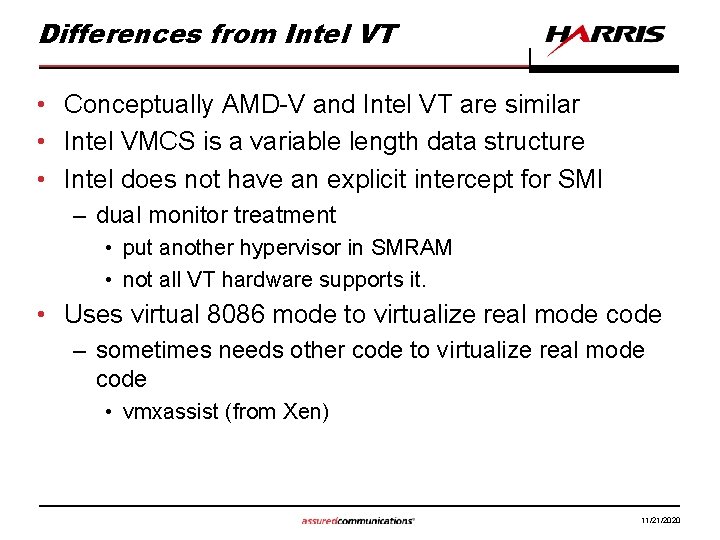 Differences from Intel VT

HARRIS

• Conceptually AMD-V and Intel VT are similar
• Intel VMCS is a variable length data structure
• Intel does not have an explicit intercept for SMI
– dual monitor treatment
• put another hypervisor in SMRAM
• not all VT hardware supports it.
• Uses virtual 8086 mode to virtualize real mode code
– sometimes needs other code to virtualize real mode code
• vmxassist (from Xen)

assuredcommunications®

11/21/2020